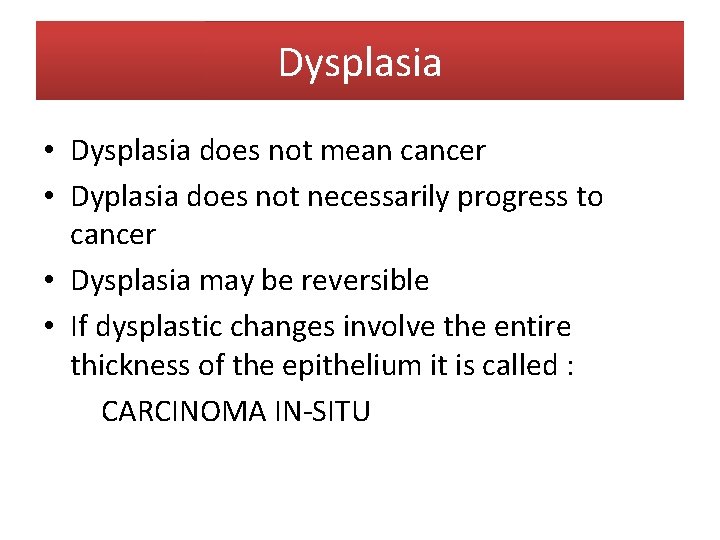 Dysplasia

• Dysplasia does not mean cancer
• Dyplasia does not necessarily progress to cancer
• Dysplasia may be reversible
• If dysplastic changes involve the entire thickness of the epithelium it is called :

CARCINOMA IN-SITU